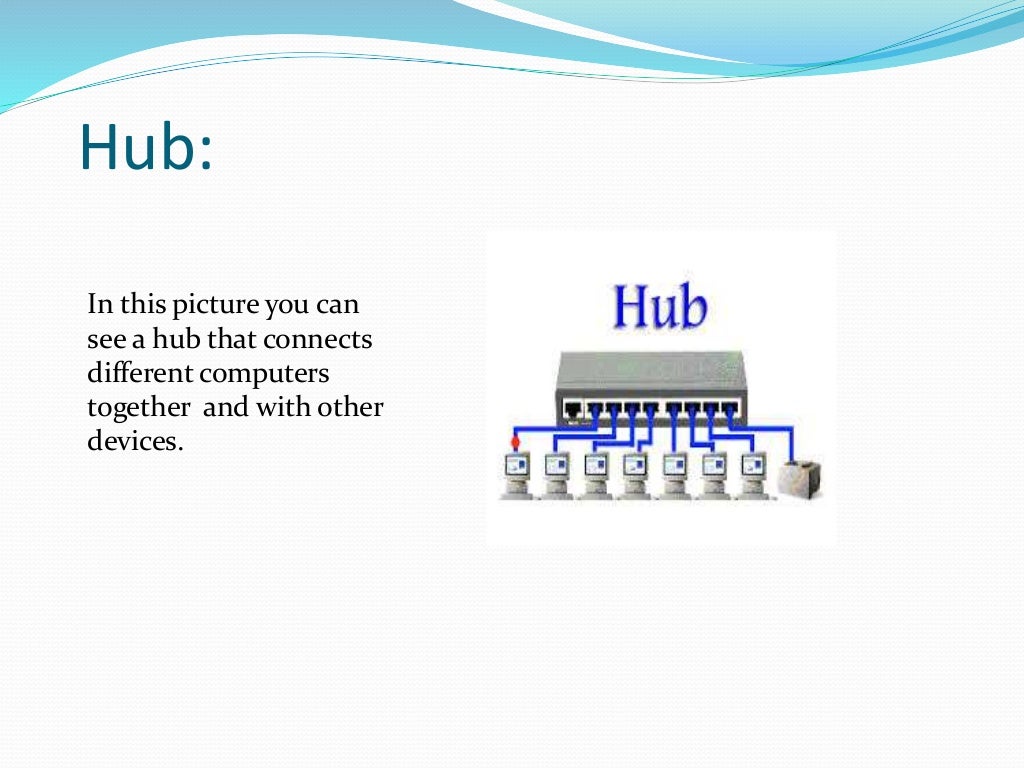 Hub:

In this picture you can see a hub that connects different computers together  and with other devices.

Hub